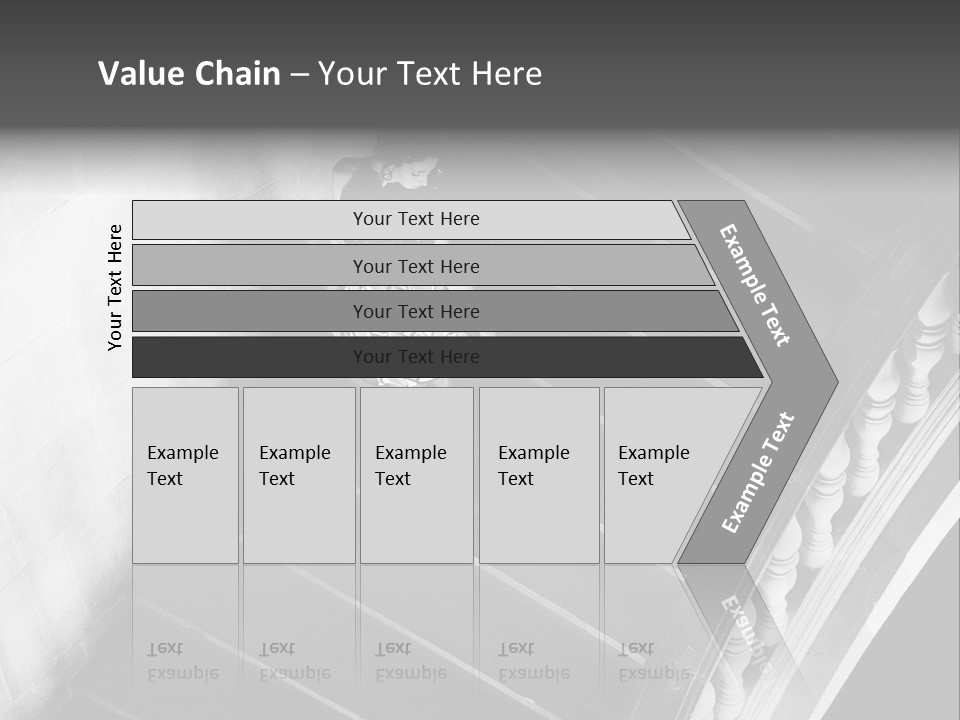 Value Chain – Your Text Here

Your Text Here

Your Text Here

Your Text Here

Your Text Here

Your Text Here

Example Text

Example Text

Example Text

Example Text

Example Text

Example Text

Example Text